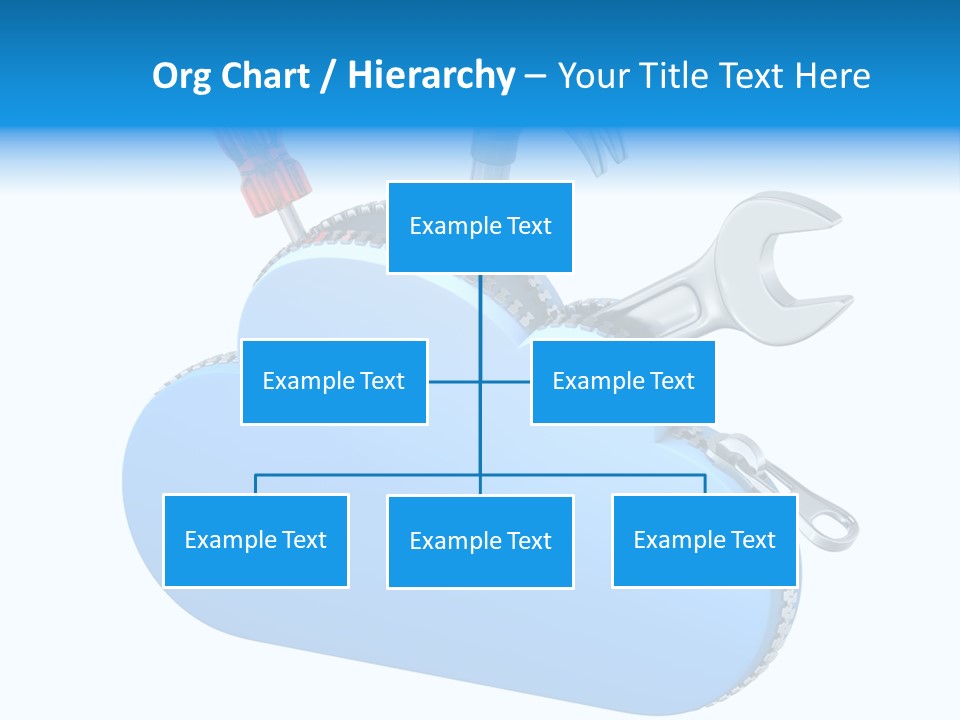 Org Chart / Hierarchy – Your Title Text Here

Example Text

Example Text

Example Text

Example Text

Example Text

Example Text